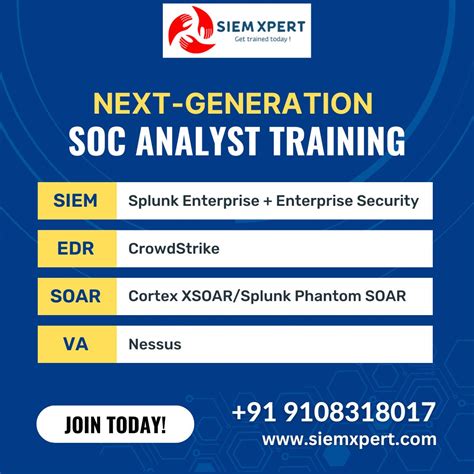 SIEM XPERT
Get trained today !

NEXT-GENERATION
SOC ANALYST TRAINING

| SIEM | Splunk Enterprise + Enterprise Security |
|---|---|
| EDR | CrowdStrike |
| SOAR | Cortex XSOAR/Splunk Phantom SOAR |
| VA | Nessus |

JOIN TODAY!

+91 9108318017
www.siemxpert.com